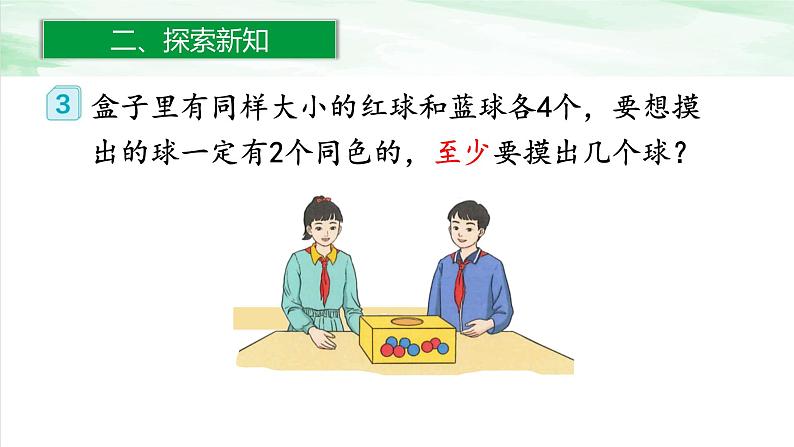 二、探索新知

3 盒子里有同样大小的红球和蓝球各4个，要想摸出的球一定有2个同色的，至少要摸出几个球？